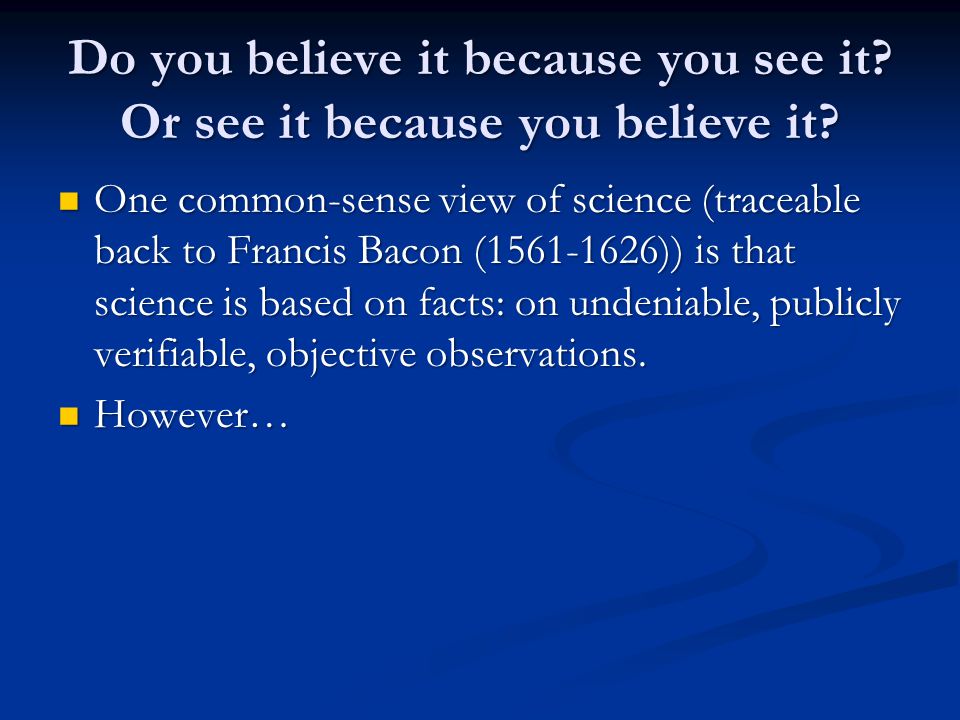 Do you believe it because you see it? Or see it because you believe it?

One common-sense view of science (traceable back to Francis Bacon (1561-1626)) is that science is based on facts: on undeniable, publicly verifiable, objective observations.

However…